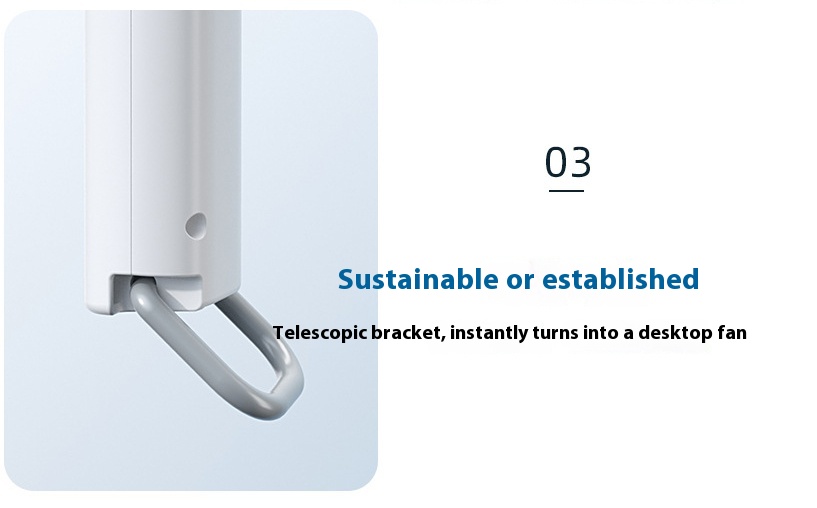 03

Sustainable or established

Telescopic bracket, instantly turns into a desktop fan